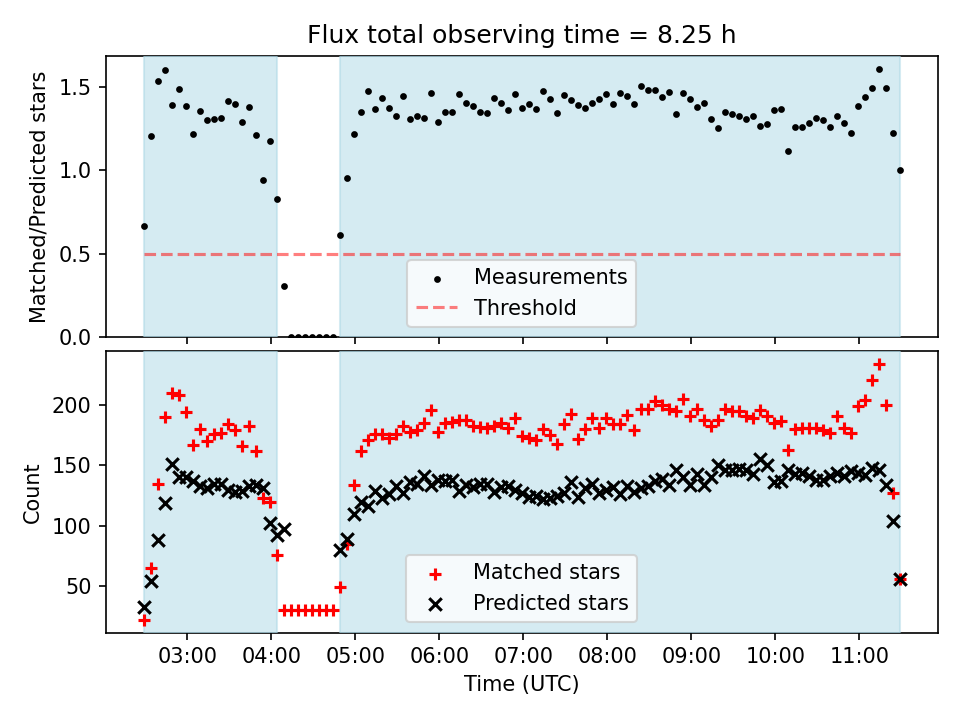 Flux total observing time = 8.25 h

Matched/Predicted stars

1.5
1.0
0.5
0.0

Measurements
Threshold

Count

200
150
100
50

Matched stars
Predicted stars

03:00 04:00 05:00 06:00 07:00 08:00 09:00 10:00 11:00

Time (UTC)